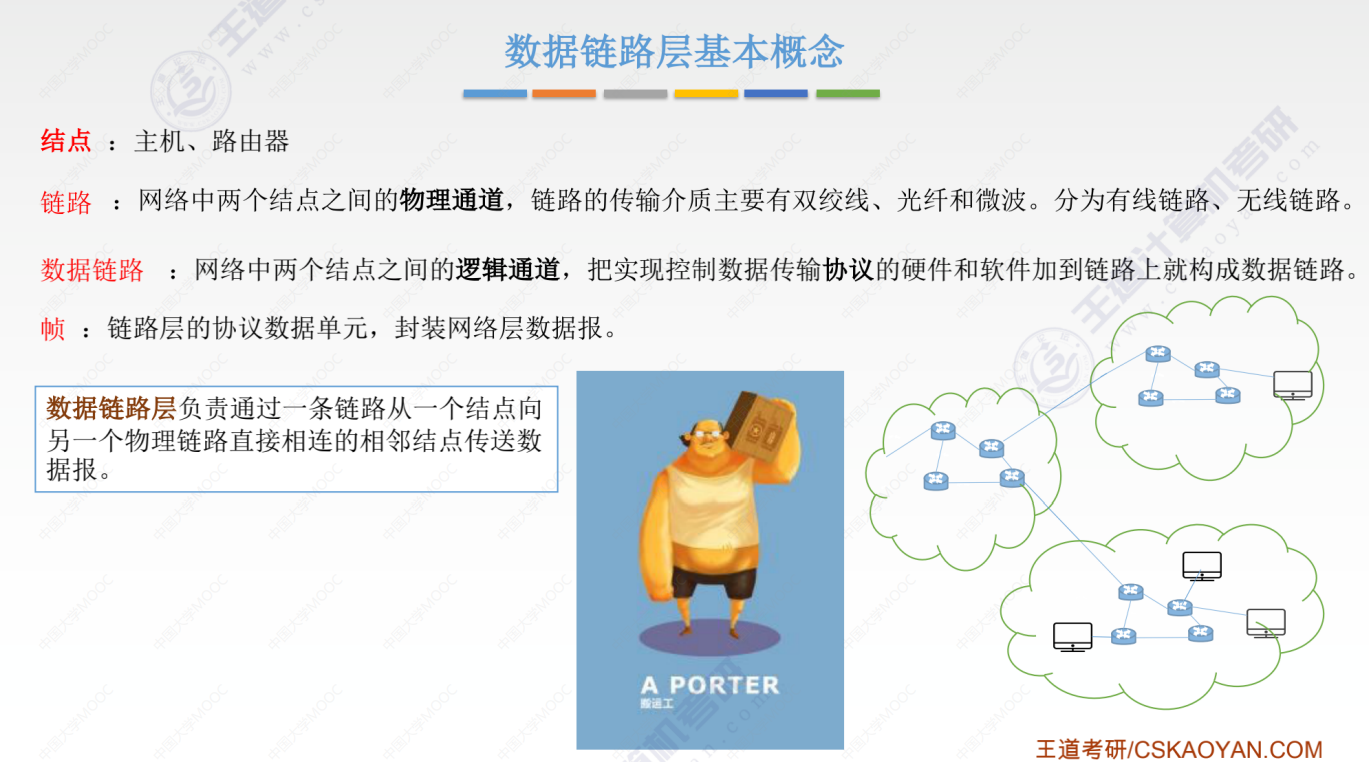 数据链路层基本概念

结点 ：主机、路由器

链路 ：网络中两个结点之间的物理通道，链路的传输介质主要有双绞线、光纤和微波。分为有线链路、无线链路。

数据链路 ：网络中两个结点之间的逻辑通道，把实现控制数据传输协议的硬件和软件加到链路上就构成数据链路。

帧 ：链路层的协议数据单元，封装网络层数据报。

数据链路层负责通过一条链路从一个结点向另一个物理链路直接相连的相邻结点传送数据报。

A PORTER
搬运工

王道考研/CSKAOYAN.COM